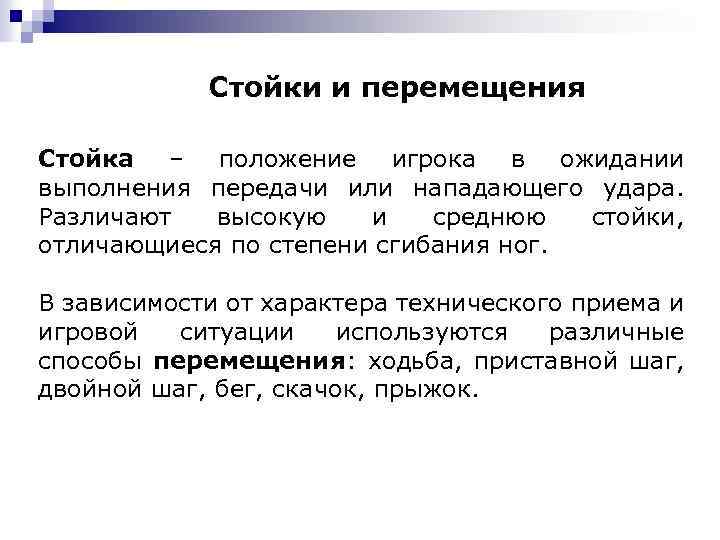 Стойки и перемещения

Стойка – положение игрока в ожидании выполнения передачи или нападающего удара. Различают высокую и среднюю стойки, отличающиеся по степени сгибания ног.

В зависимости от характера технического приема и игровой ситуации используются различные способы перемещения: ходьба, приставной шаг, двойной шаг, бег, скачок, прыжок.